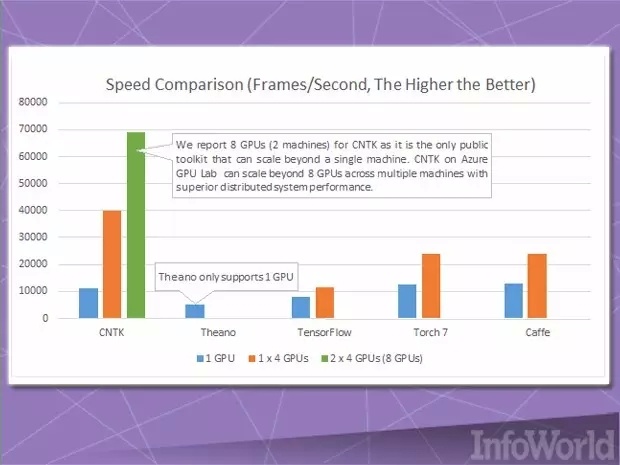 Speed Comparison (Frames/Second, The Higher the Better)

80000
70000
60000
50000
40000
30000
20000
10000
0

We report 8 GPUs (2 machines) for CNTK as it is the only public toolkit that can scale beyond a single machine. CNTK on Azure GPU Lab can scale beyond 8 GPUs across multiple machines with superior distributed system performance.

Theano only supports 1 GPU

CNTK
Theano
TensorFlow
Torch 7
Caffe

1 GPU
1 x 4 GPUs
2 x 4 GPUs (8 GPUs)

InfoWorld